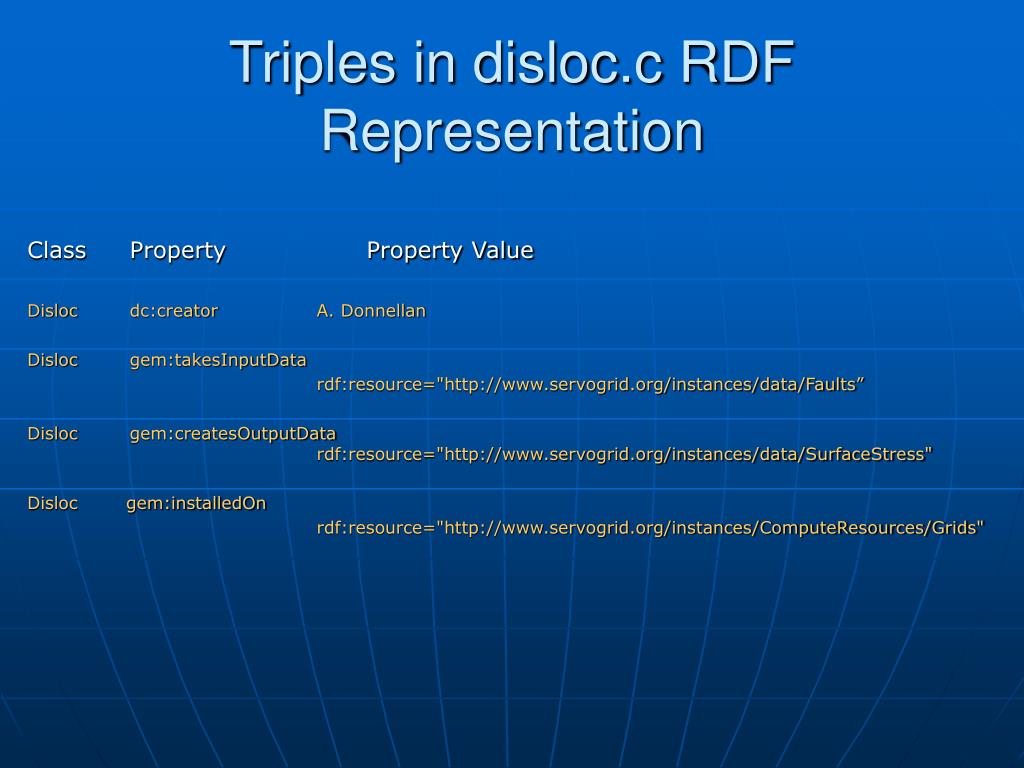 Triples in disloc.c RDF Representation

| Class | Property | Property Value |
|---|---|---|
| Disloc | dc:creator | A. Donnellan |
| Disloc | gem:takesInputData | rdf:resource="http://www.servogrid.org/instances/data/Faults” |
| Disloc | gem:createsOutputData | rdf:resource="http://www.servogrid.org/instances/data/SurfaceStress" |
| Disloc | gem:installedOn | rdf:resource="http://www.servogrid.org/instances/ComputeResources/Grids" |